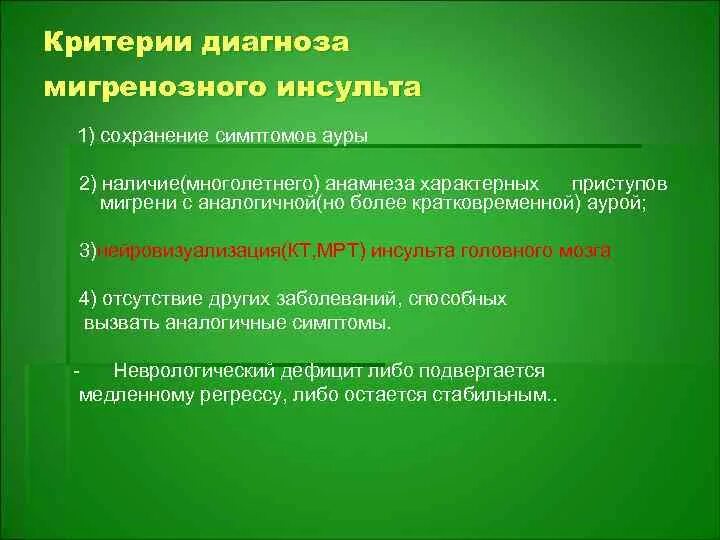 Критерии диагноза мигренозного инсульта

1) сохранение симптомов ауры

2) наличие(многолетнего) анамнеза характерных приступов мигрени с аналогичной(но более кратковременной) аурой;

3)нейровизуализация(КТ,МРТ) инсульта головного мозга

4) отсутствие других заболеваний, способных вызвать аналогичные симптомы.

- Неврологический дефицит либо подвергается медленному регрессу, либо остается стабильным..